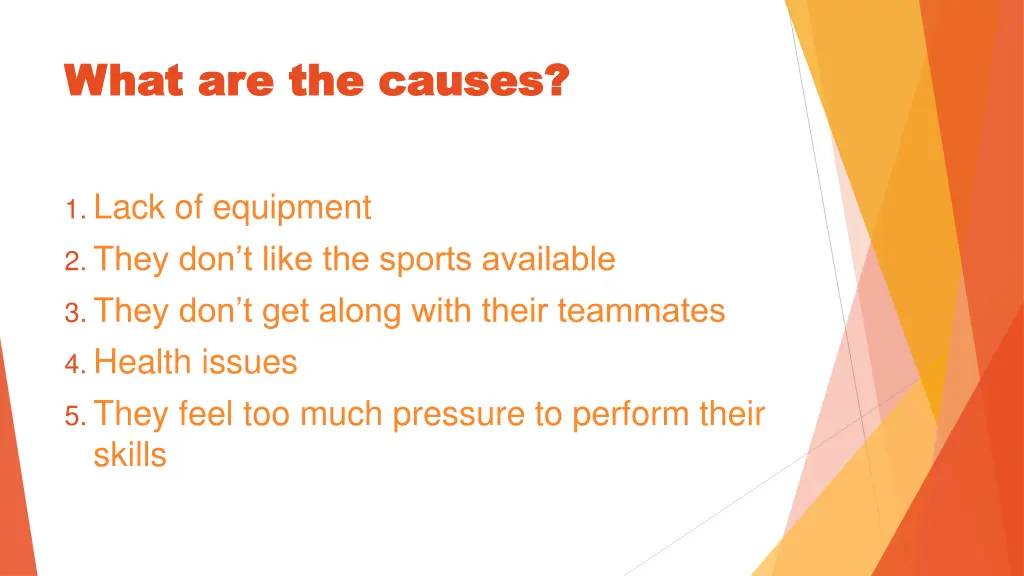 What are the causes?

1. Lack of equipment
2. They don’t like the sports available
3. They don’t get along with their teammates
4. Health issues
5. They feel too much pressure to perform their skills